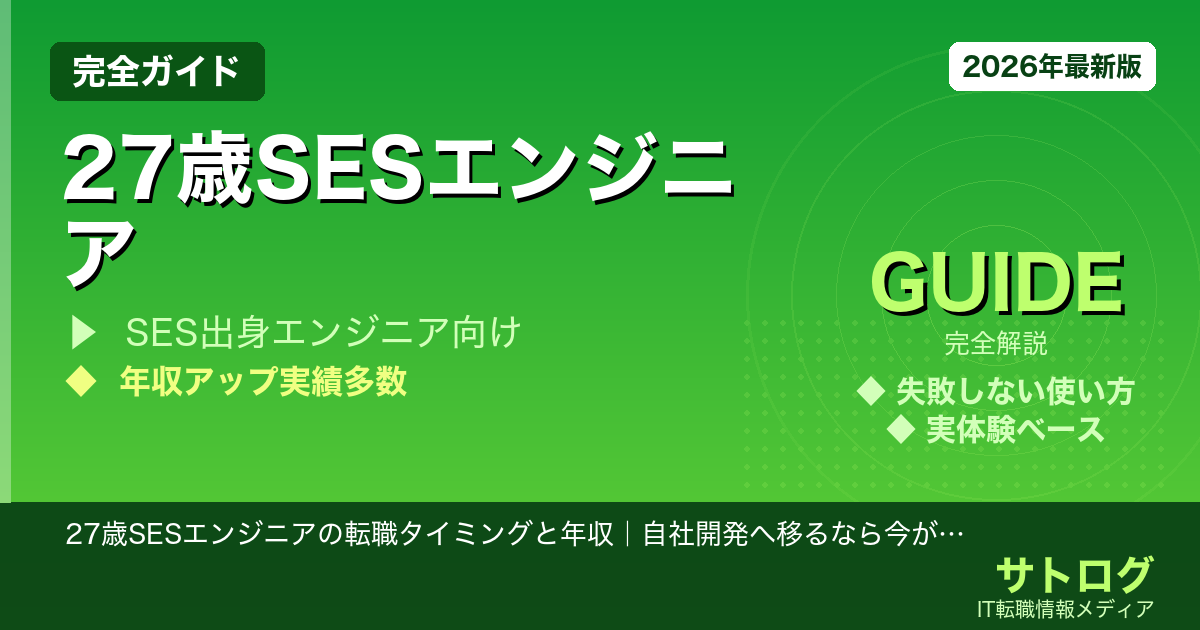 完全ガイド

2026年最新版

27歳SESエンジニア

▶ SES出身エンジニア向け
◆ 年収アップ実績多数

GUIDE
完全解説
◆ 失敗しない使い方
◆ 実体験ベース

27歳SESエンジニアの転職タイミングと年収｜自社開発へ移るなら今が…

サトログ
IT転職情報メディア